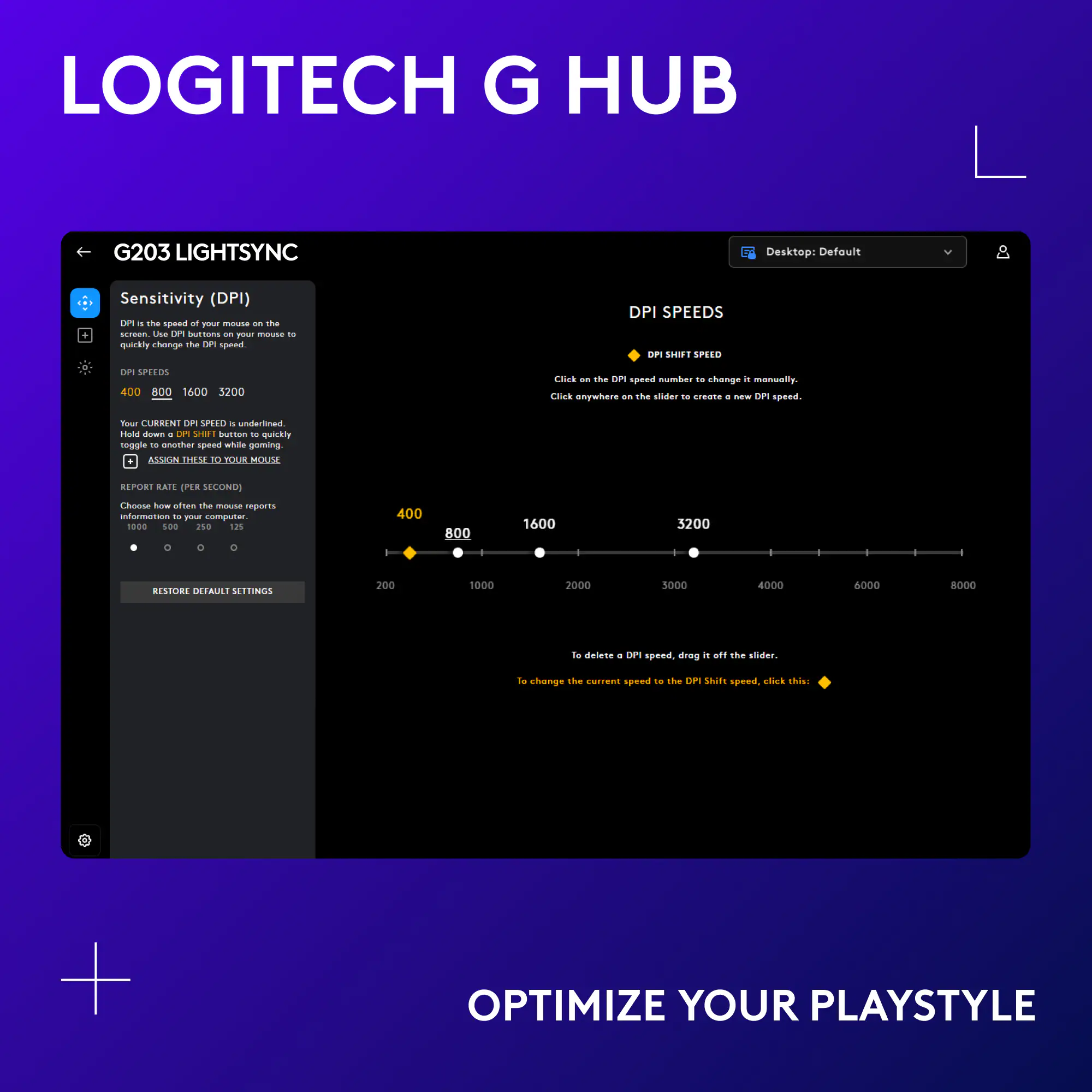 LOGITECH G HUB

G203 LIGHTSYNC

Desktop: Default

Sensitivity (DPI)

DPI is the speed of your mouse on the screen. Use DPI buttons on your mouse to quickly change the DPI speed.

DPI SPEEDS

400 800 1600 3200

Your CURRENT DPI SPEED is underlined. Hold down a DPI SHIFT button to quickly toggle to another speed while gaming.

ASSIGN THESE TO YOUR MOUSE

REPORT RATE (PER SECOND)

Choose how often the mouse reports information to your computer.

1000 500 250 125

RESTORE DEFAULT SETTINGS

DPI SPEEDS

DPI SHIFT SPEED

Click on the DPI speed number to change it manually.

Click anywhere on the slider to create a new DPI speed.

400
800
1600
3200

200 1000 2000 3000 4000 6000 8000

To delete a DPI speed, drag it off the slider.

To change the current speed to the DPI Shift speed, click this:

OPTIMIZE YOUR PLAYSTYLE